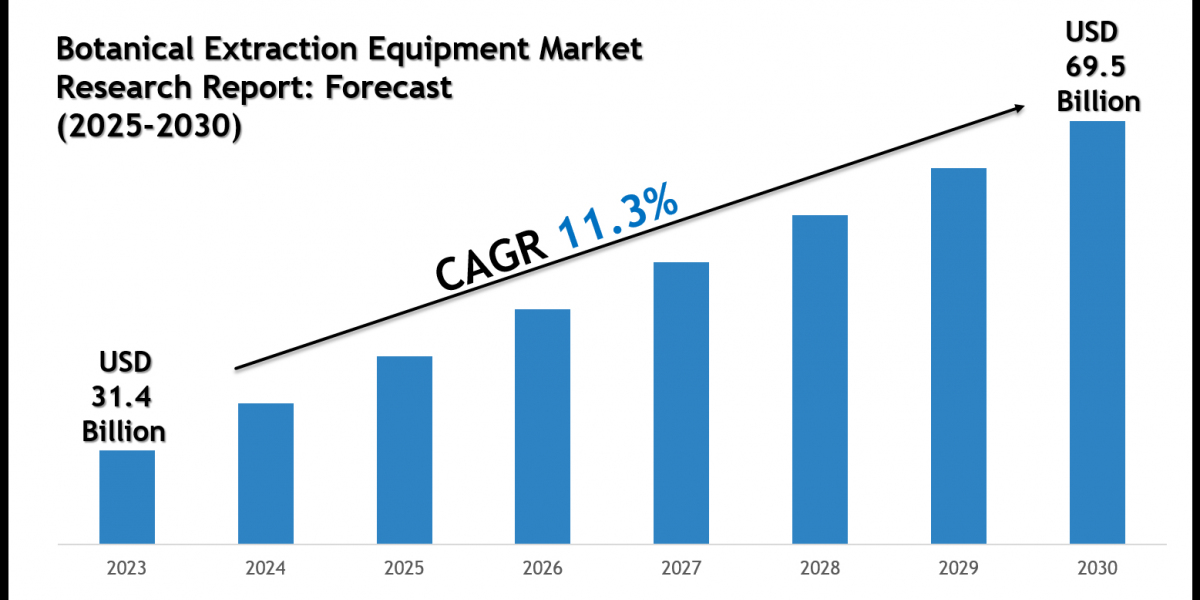 Botanical Extraction Equipment Market Research Report: Forecast (2025-2030)

USD 69.5 Billion

CAGR 11.3%

USD 31.4 Billion

2023
2024
2025
2026
2027
2028
2029
2030